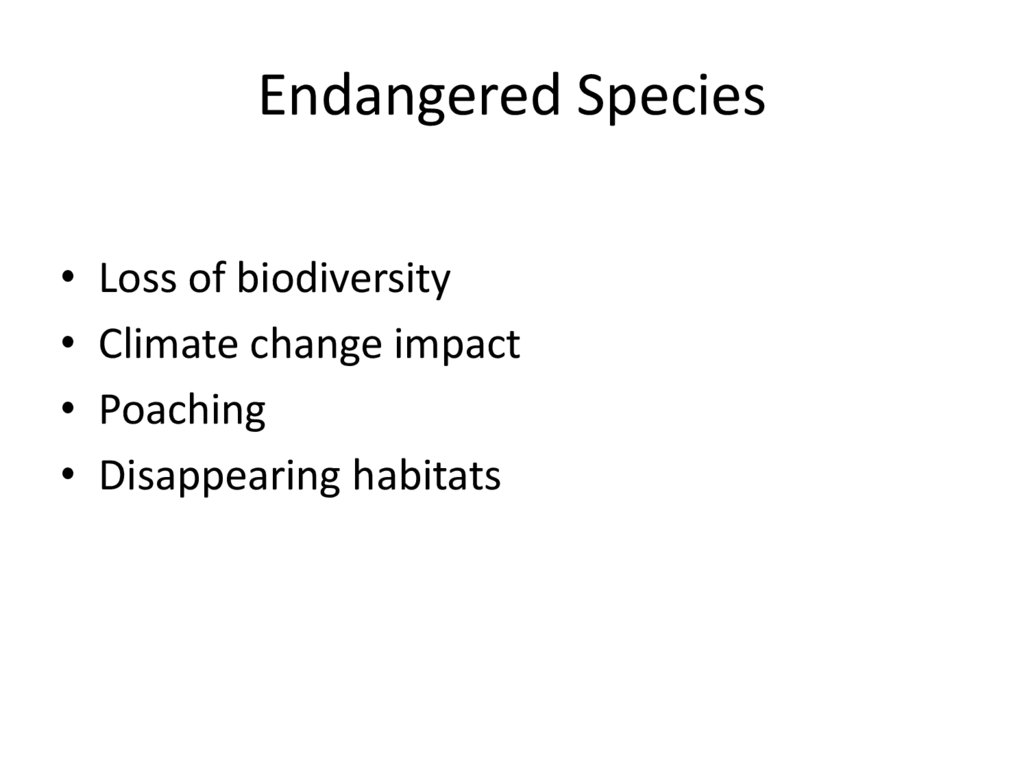 Endangered Species

• Loss of biodiversity
• Climate change impact
• Poaching
• Disappearing habitats